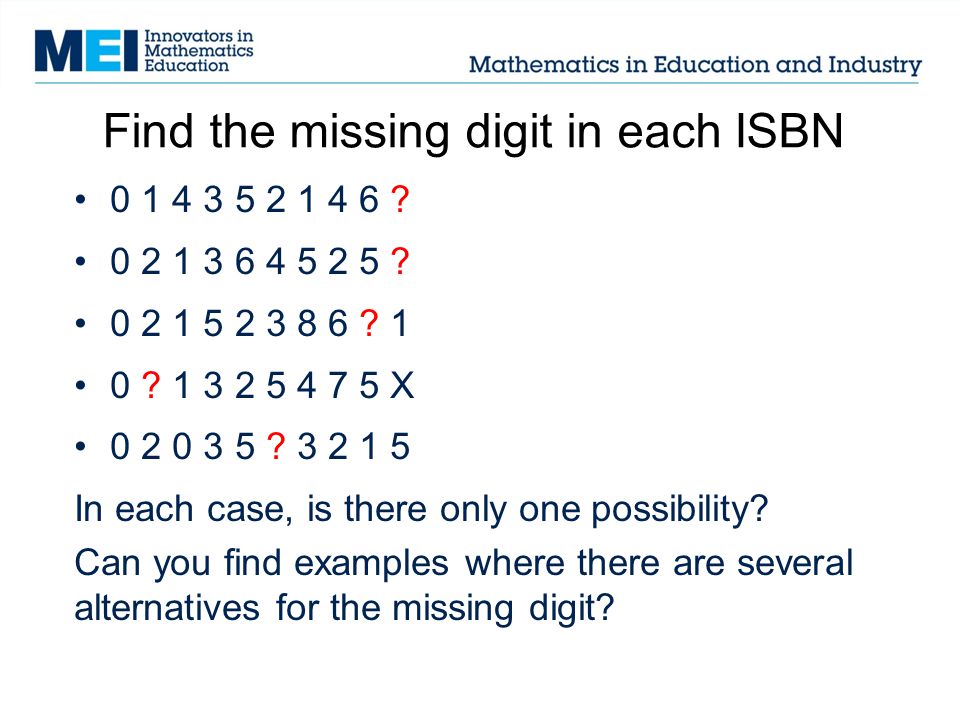 MEI Innovators in Mathematics Education

Mathematics in Education and Industry

Find the missing digit in each ISBN

• 0 1 4 3 5 2 1 4 6 ?

• 0 2 1 3 6 4 5 2 5 ?

• 0 2 1 5 2 3 8 6 ? 1

• 0 ? 1 3 2 5 4 7 5 X

• 0 2 0 3 5 ? 3 2 1 5

In each case, is there only one possibility?

Can you find examples where there are several alternatives for the missing digit?